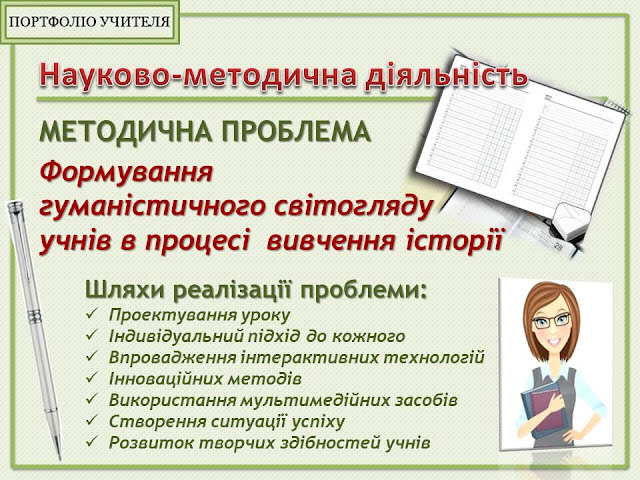 ПОРТФОЛІО УЧИТЕЛЯ

Науково-методична діяльність

МЕТОДИЧНА ПРОБЛЕМА

Формування гуманістичного світогляду учнів в процесі вивчення історії

Шляхи реалізації проблеми:
✓ Проектування уроку
✓ Індивідуальний підхід до кожного
✓ Впровадження інтерактивних технологій
✓ Інноваційних методів
✓ Використання мультимедійних засобів
✓ Створення ситуації успіху
✓ Розвиток творчих здібностей учнів